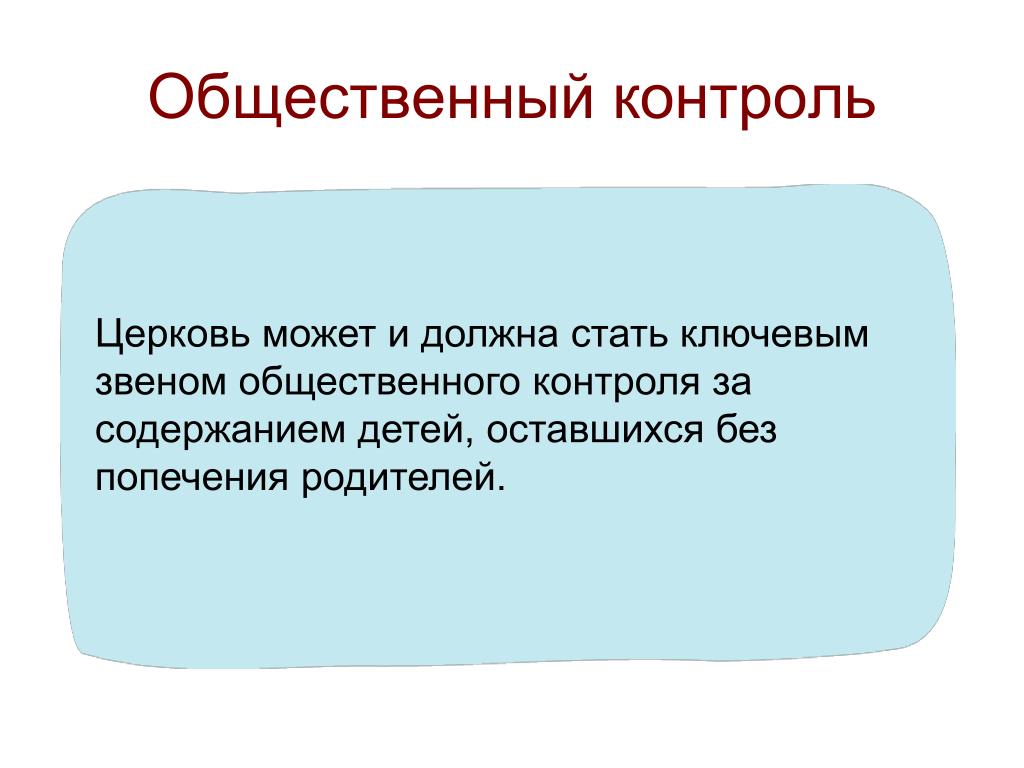 Общественный контроль

Церковь может и должна стать ключевым звеном общественного контроля за содержанием детей, оставшихся без попечения родителей.